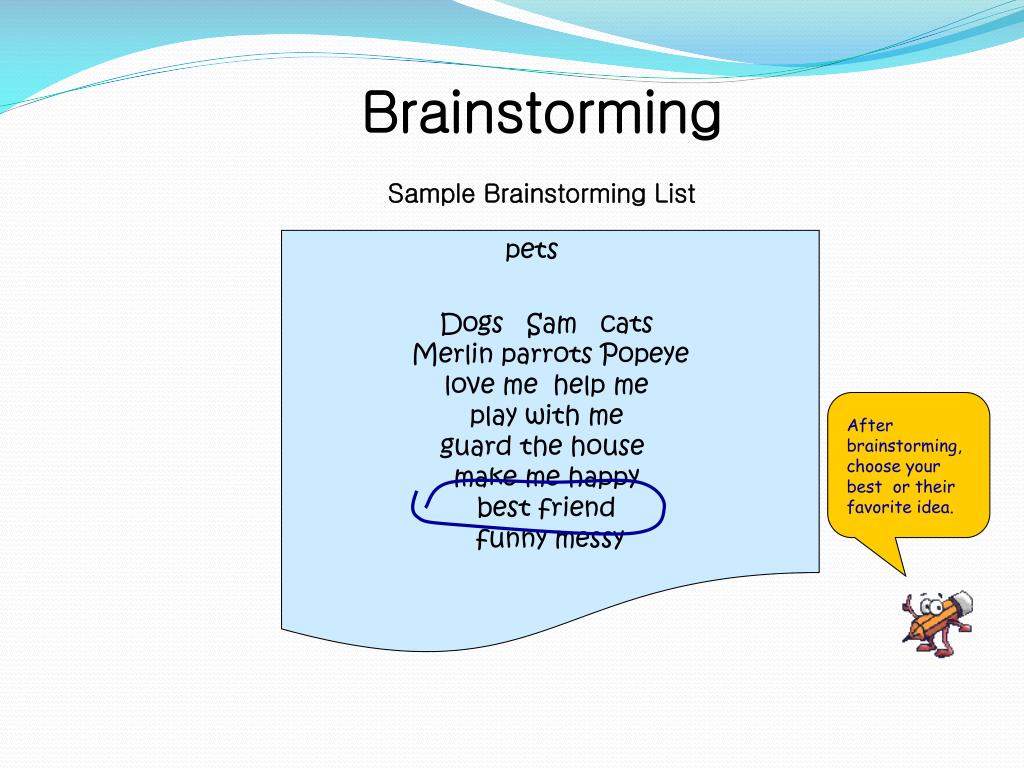 Brainstorming

Sample Brainstorming List

pets

Dogs Sam cats
Merlin parrots Popeye
love me help me
play with me
guard the house
make me happy
best friend
funny messy

After brainstorming, choose your best or their favorite idea.